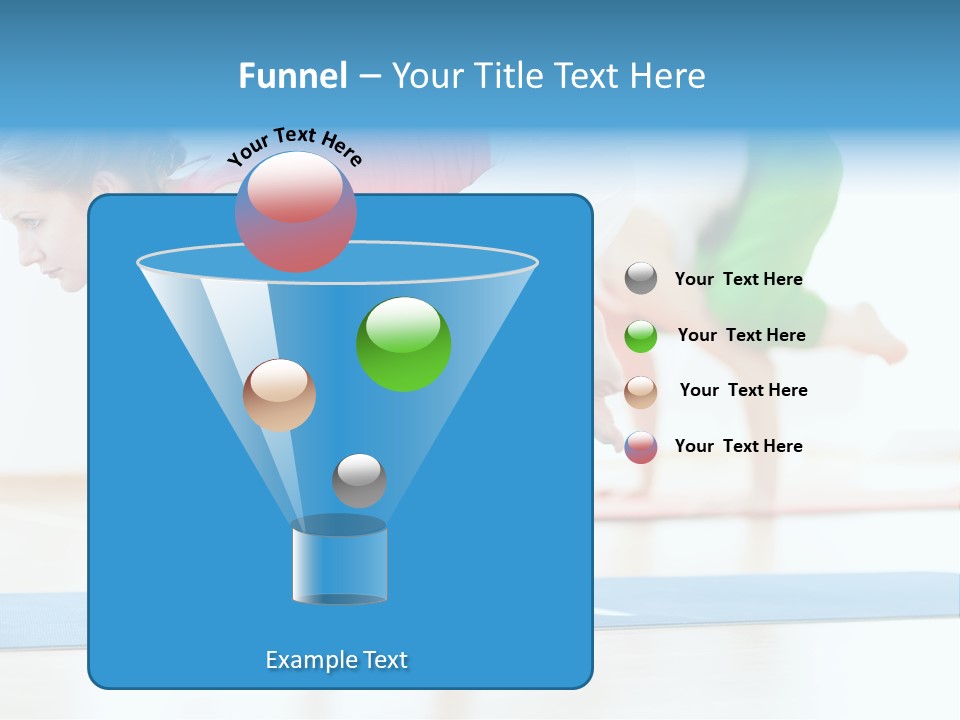 Funnel – Your Title Text Here

Your Text Here

Your Text Here

Your Text Here

Your Text Here

Your Text Here

Example Text